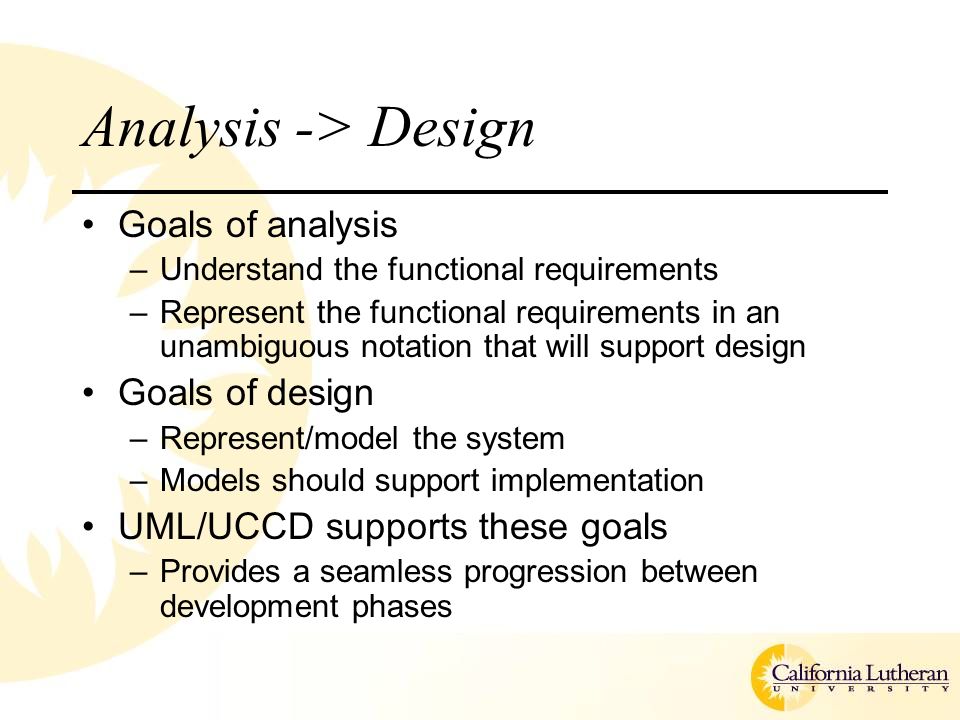 Analysis -> Design

• Goals of analysis
– Understand the functional requirements
– Represent the functional requirements in an unambiguous notation that will support design
• Goals of design
– Represent/model the system
– Models should support implementation
• UML/UCCD supports these goals
– Provides a seamless progression between development phases

California Lutheran
UNIVERSITY